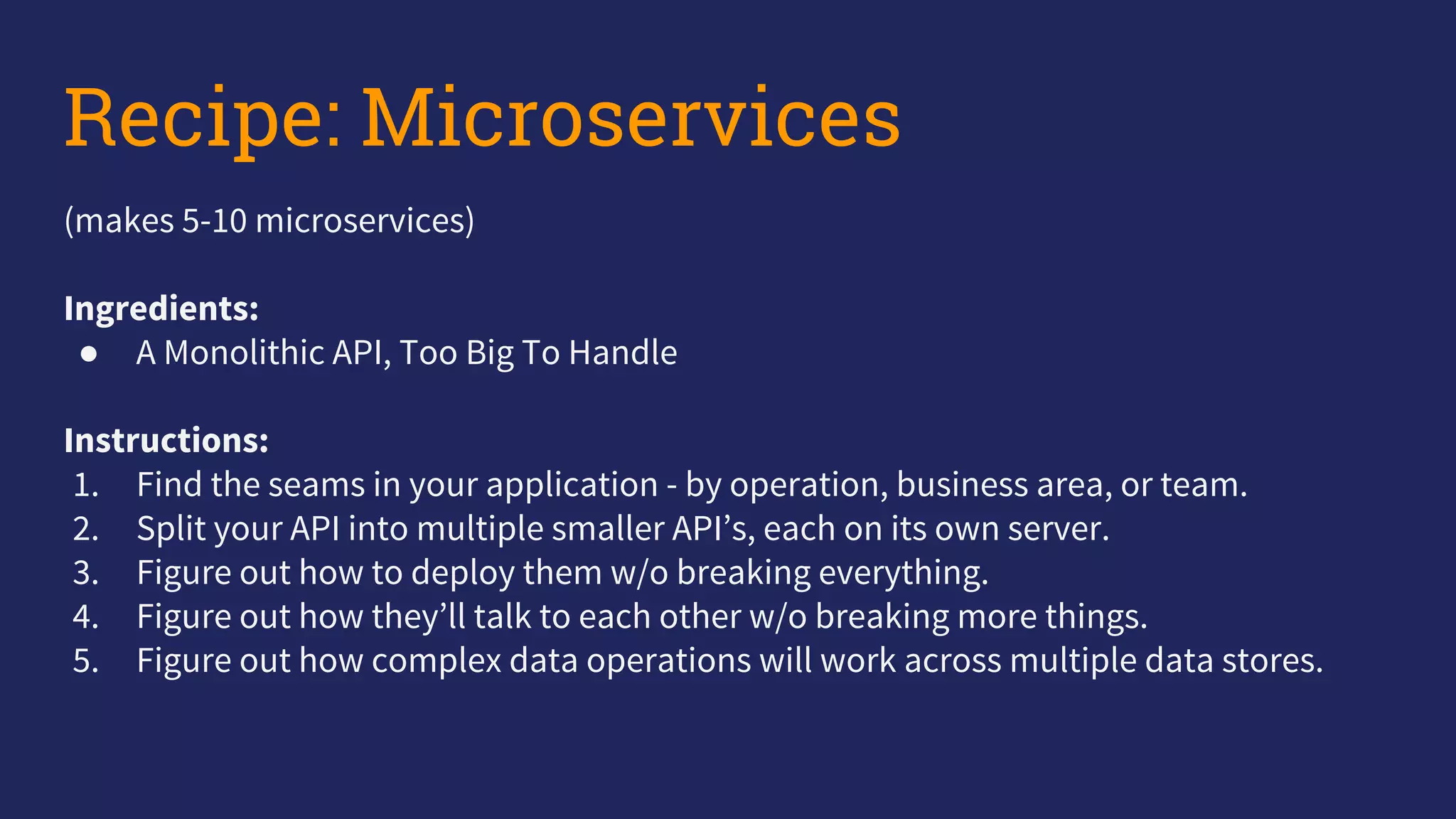 Recipe: Microservices

(makes 5-10 microservices)

Ingredients:
● A Monolithic API, Too Big To Handle

Instructions:
1. Find the seams in your application - by operation, business area, or team.
2. Split your API into multiple smaller API's, each on its own server.
3. Figure out how to deploy them w/o breaking everything.
4. Figure out how they'll talk to each other w/o breaking more things.
5. Figure out how complex data operations will work across multiple data stores.